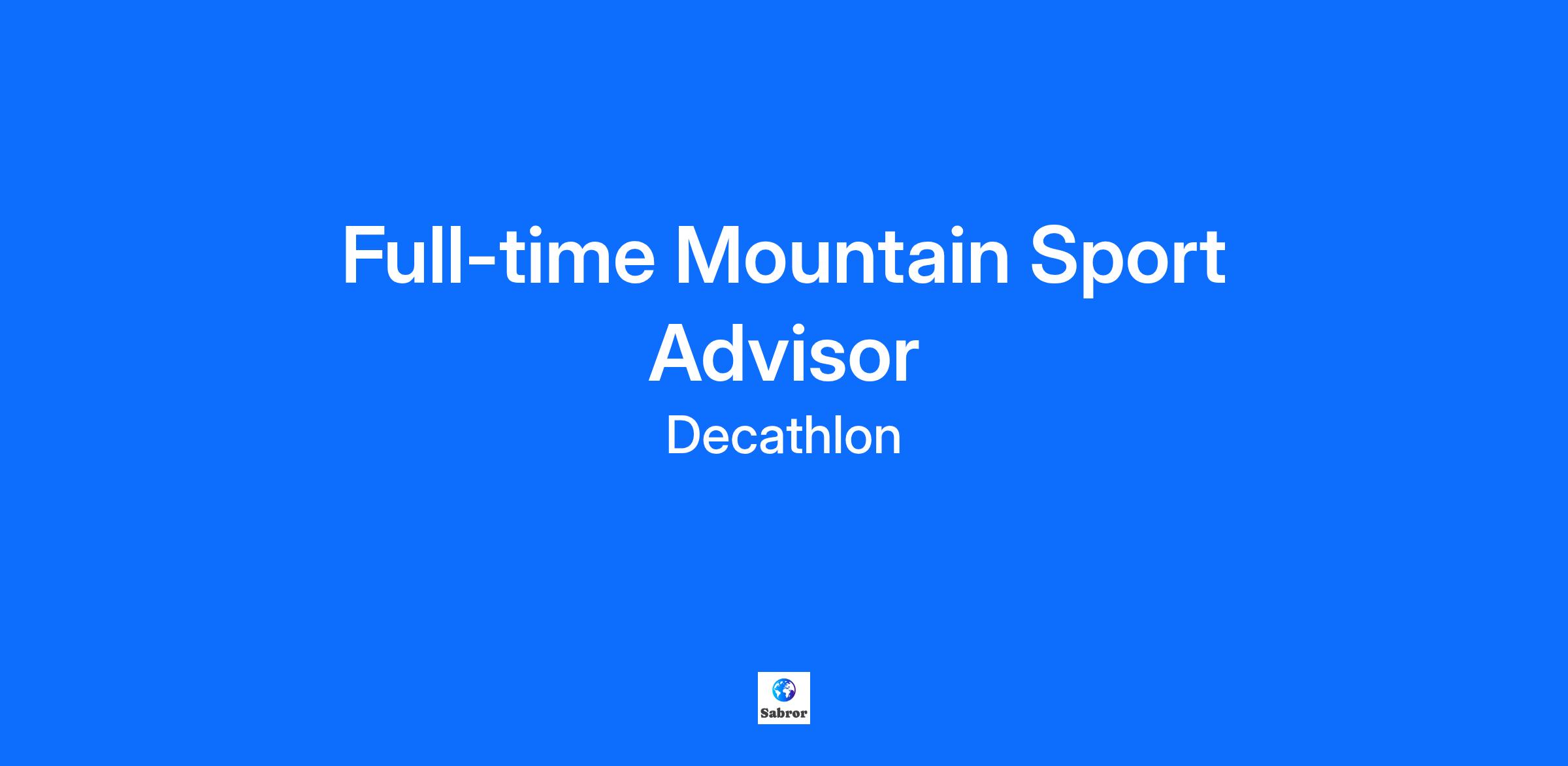 Full-time Mountain Sport Advisor

Decathlon

Sabror